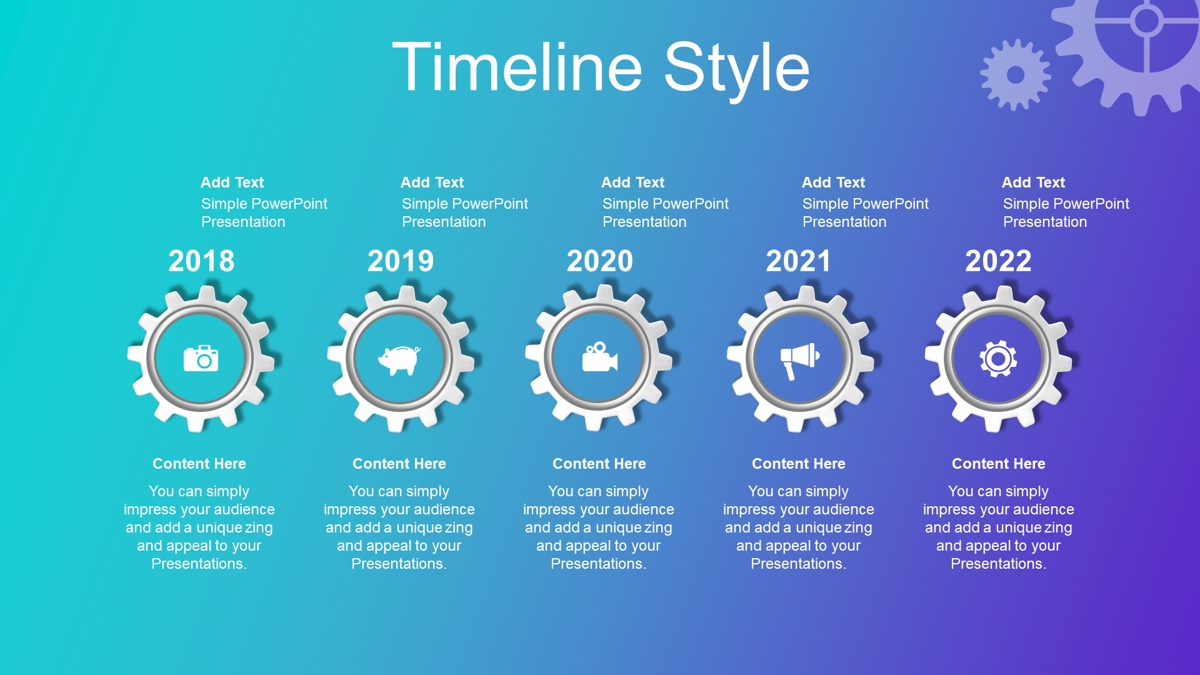 Timeline Style

Add Text
Simple PowerPoint Presentation

2018

Content Here

You can simply impress your audience and add a unique zing and appeal to your Presentations.

Add Text
Simple PowerPoint Presentation

2019

Content Here

You can simply impress your audience and add a unique zing and appeal to your Presentations.

Add Text
Simple PowerPoint Presentation

2020

Content Here

You can simply impress your audience and add a unique zing and appeal to your Presentations.

Add Text
Simple PowerPoint Presentation

2021

Content Here

You can simply impress your audience and add a unique zing and appeal to your Presentations.

Add Text
Simple PowerPoint Presentation

2022

Content Here

You can simply impress your audience and add a unique zing and appeal to your Presentations.